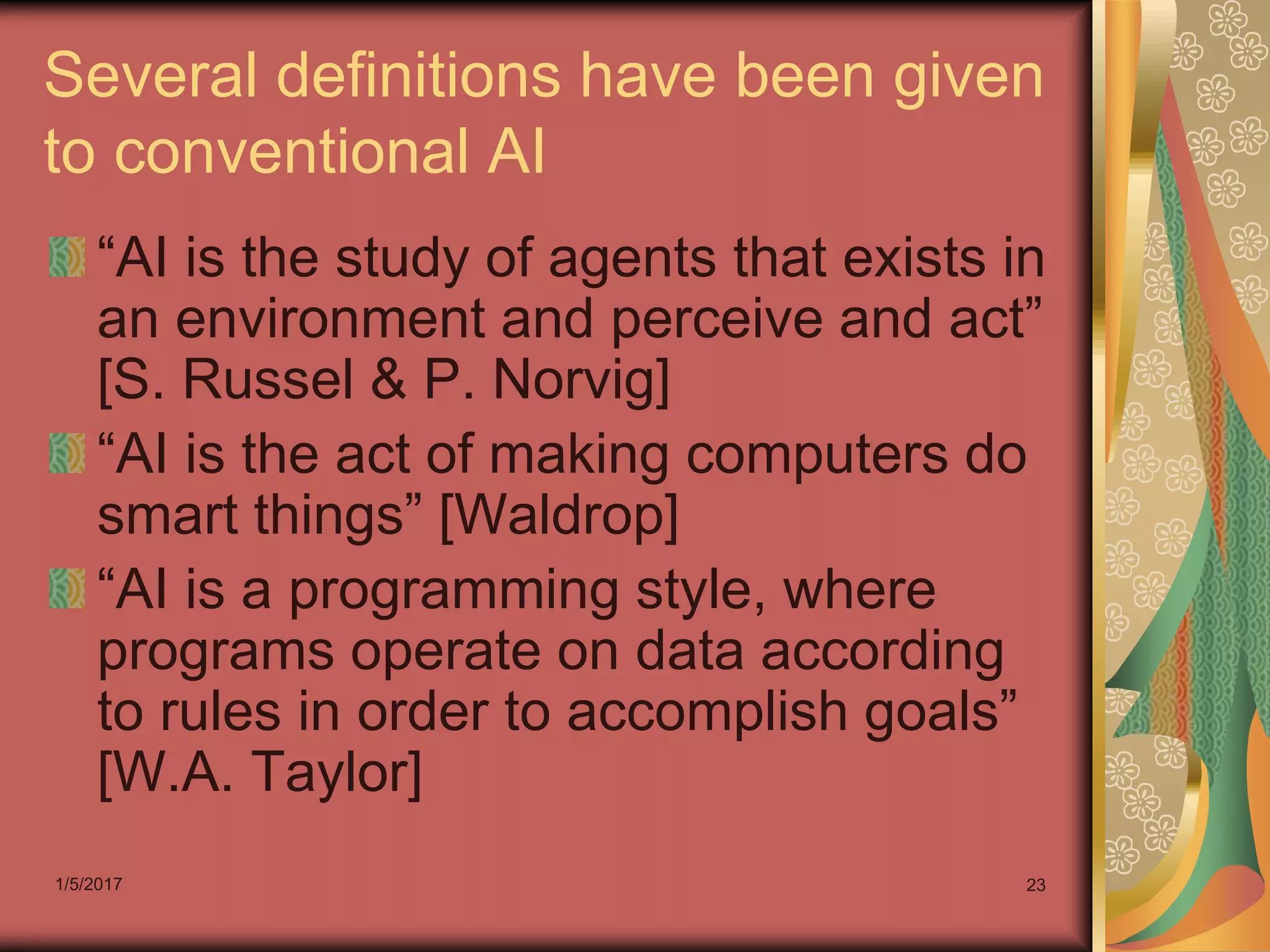 Several definitions have been given to conventional AI

“AI is the study of agents that exists in an environment and perceive and act” [S. Russel & P. Norvig]

“AI is the act of making computers do smart things” [Waldrop]

“AI is a programming style, where programs operate on data according to rules in order to accomplish goals” [W.A. Taylor]

1/5/2017

23